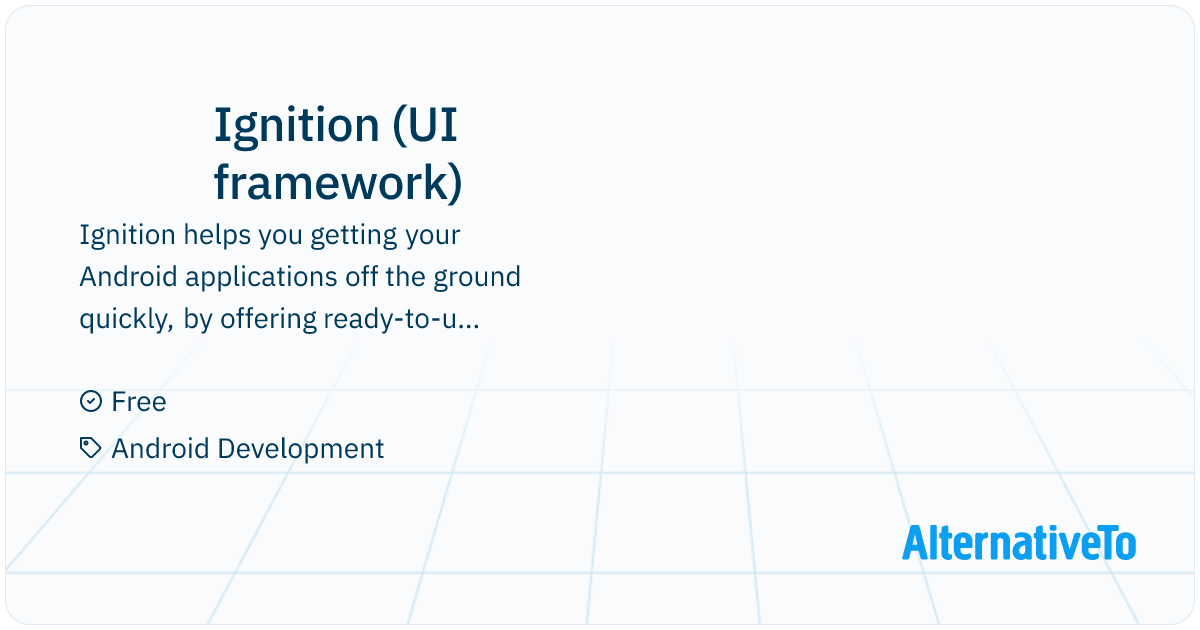 Ignition (UI framework)

Ignition helps you getting your Android applications off the ground quickly, by offering ready-to-u...

Free

Android Development

AlternativeTo